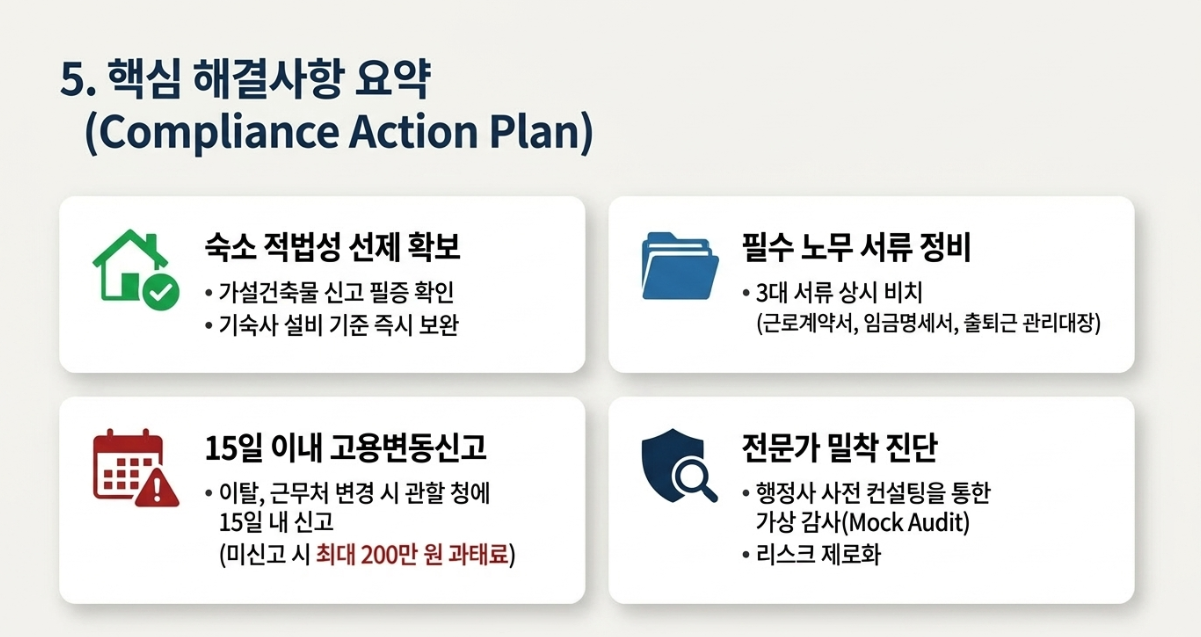 5. 핵심 해결사항 요약
(Compliance Action Plan)

숙소 적법성 선제 확보
• 가설건축물 신고 필증 확인
• 기숙사 설비 기준 즉시 보완

필수 노무 서류 정비
• 3대 서류 상시 비치
(근로계약서, 임금명세서, 출퇴근 관리대장)

15일 이내 고용변동신고
• 이탈, 근무처 변경 시 관할 청에 15일 내 신고
(미신고 시 최대 200만 원 과태료)

전문가 밀착 진단
• 행정사 사전 컨설팅을 통한 가상 감사(Mock Audit)
• 리스크 제로화